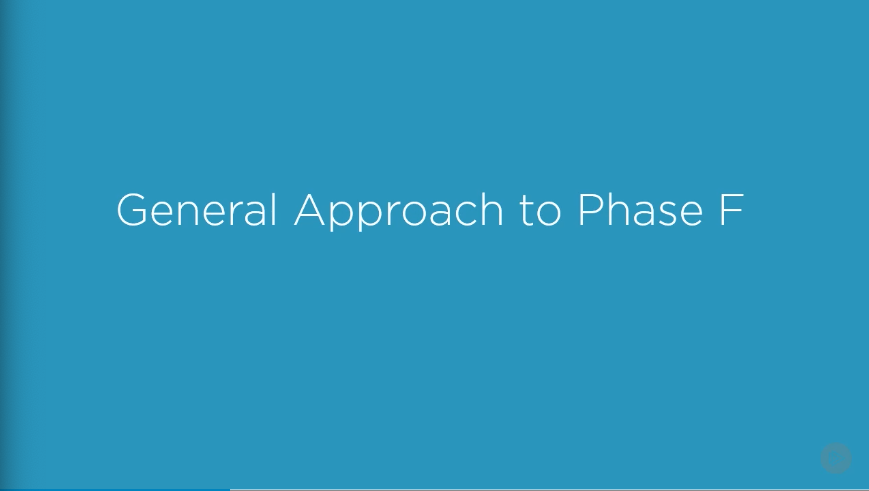 General Approach to Phase F